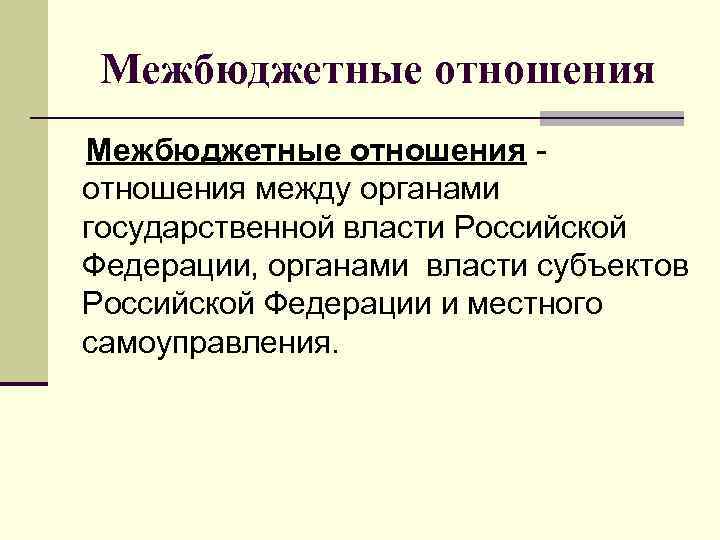 Межбюджетные отношения

Межбюджетные отношения - отношения между органами государственной власти Российской Федерации, органами власти субъектов Российской Федерации и местного самоуправления.